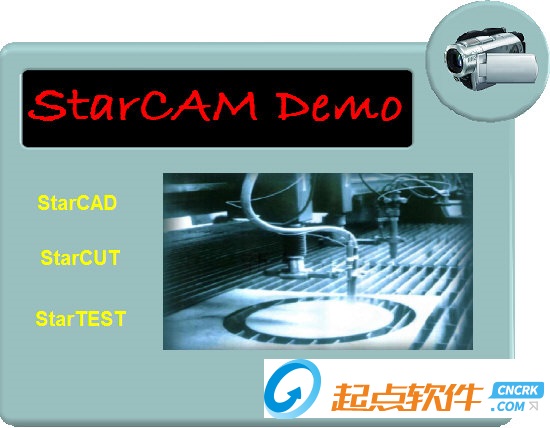 StarCAM Demo

StarCAD

StarCUT

StarTEST

起点软件 CNCRK .COM